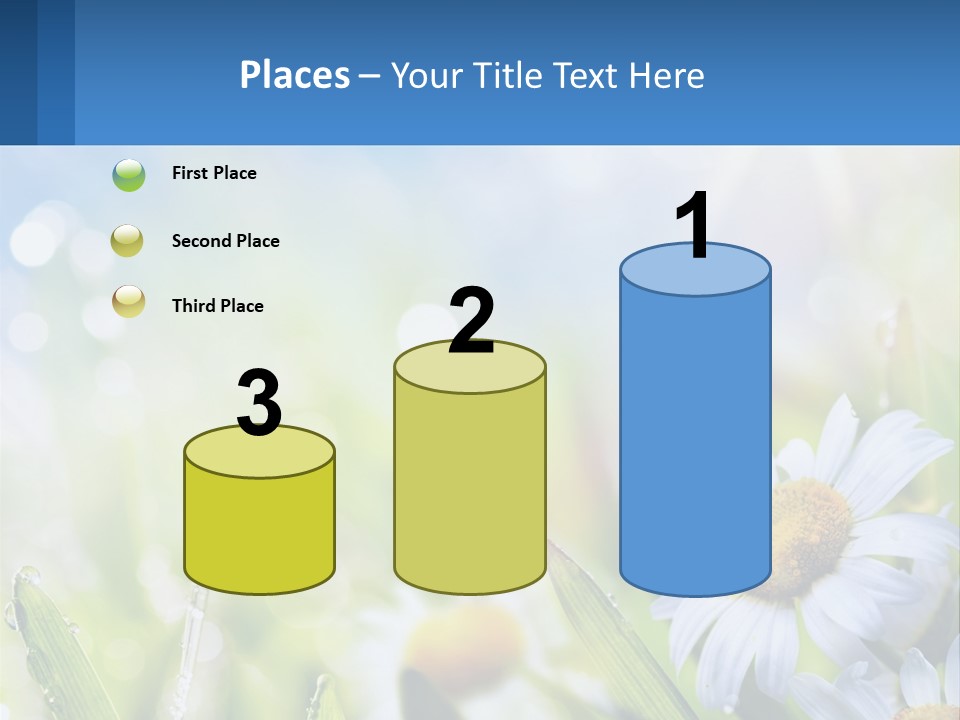 Places – Your Title Text Here

First Place

Second Place

Third Place

3

2

1